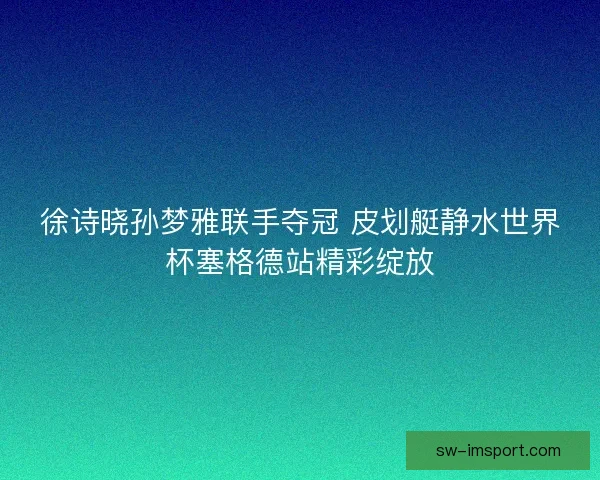 徐诗晓孙梦雅联手夺冠 皮划艇静水世界杯塞格德站精彩绽放

sw-imsport.com